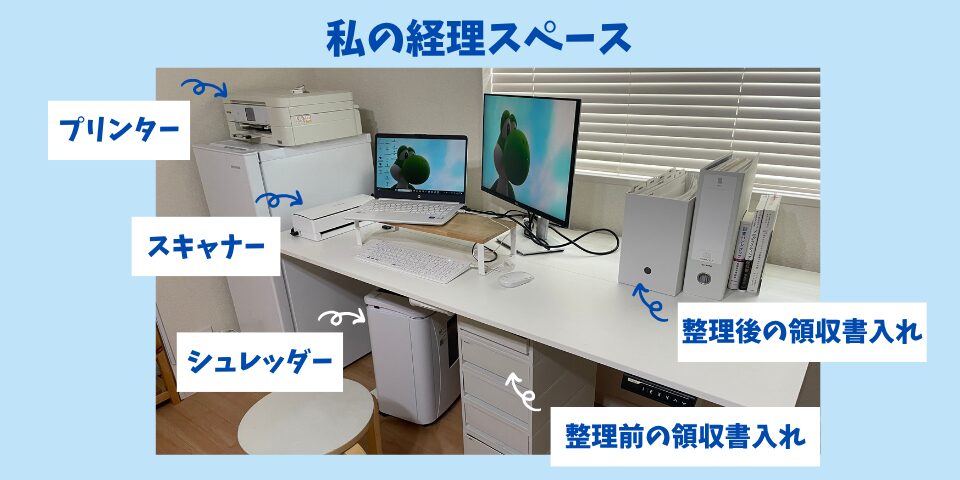 私の経理スペース

プリンター

スキャナー

シュレッダー

整理後の領収書入れ

整理前の領収書入れ